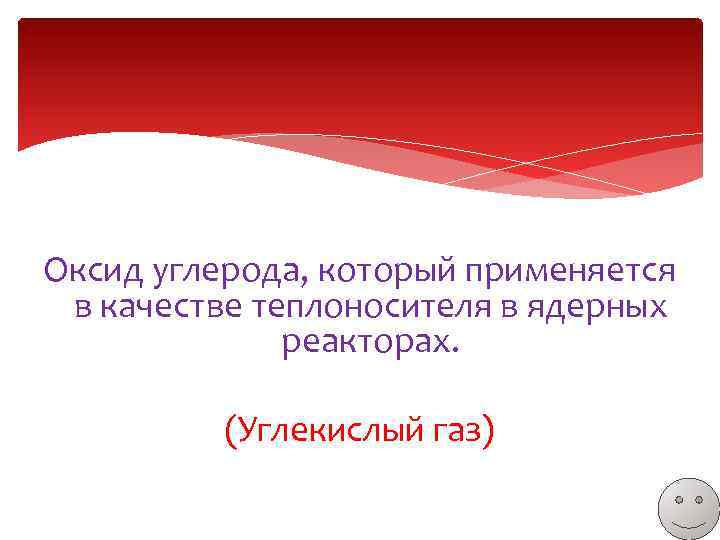 Оксид углерода, который применяется в качестве теплоносителя в ядерных реакторах.

(Углекислый газ)